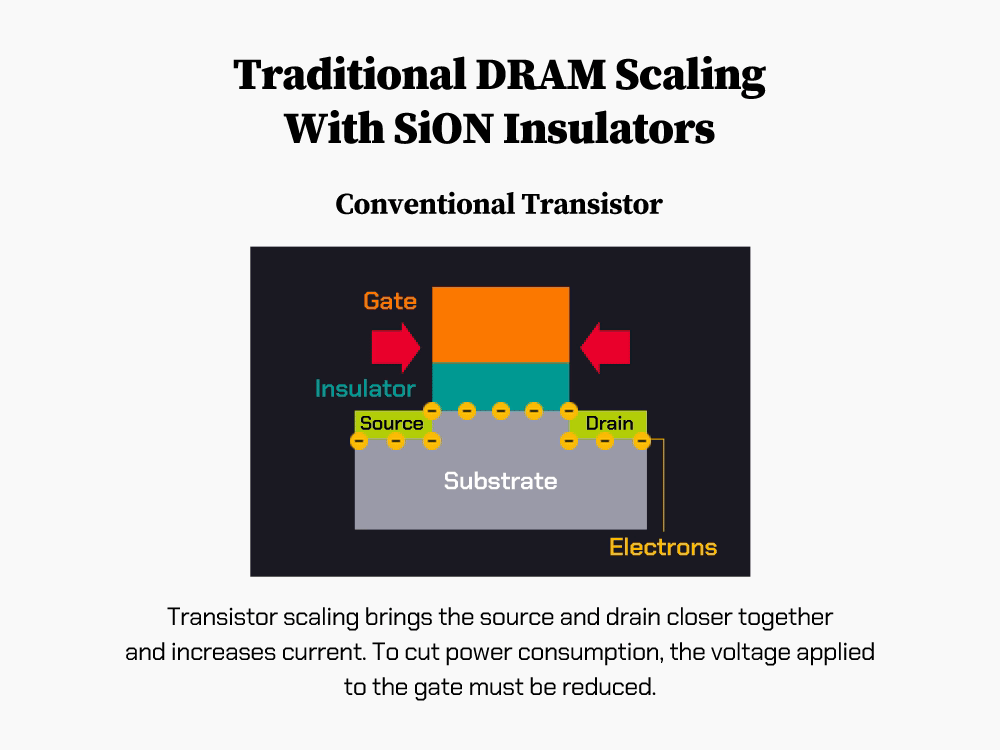 Traditional DRAM Scaling
With SiON Insulators

Conventional Transistor

Gate

Insulator

Source

Drain

Substrate

Electrons

Transistor scaling brings the source and drain closer together and increases current. To cut power consumption, the voltage applied to the gate must be reduced.